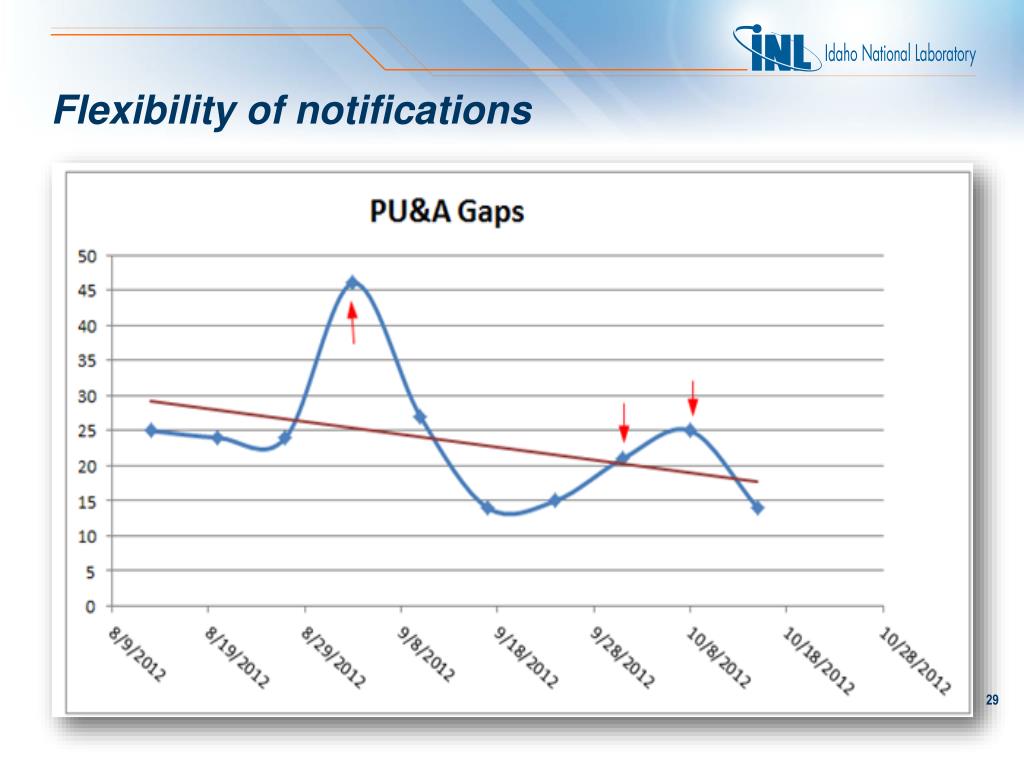 INL Idaho National Laboratory

Flexibility of notifications

PU&A Gaps

50
45
40
35
30
25
20
15
10
5
0

8/9/2012
8/19/2012
8/29/2012
9/8/2012
9/18/2012
9/28/2012
10/8/2012
10/18/2012
10/28/2012

29